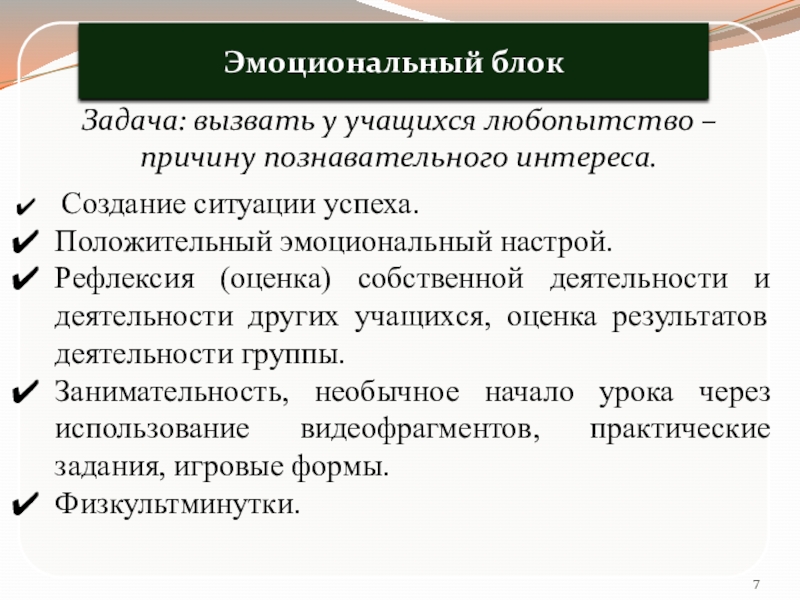 Эмоциональный блок

Задача: вызвать у учащихся любопытство – причину познавательного интереса.

✔ Создание ситуации успеха.
✔ Положительный эмоциональный настрой.
✔ Рефлексия (оценка) собственной деятельности и деятельности других учащихся, оценка результатов деятельности группы.
✔ Занимательность, необычное начало урока через использование видеофрагментов, практические задания, игровые формы.
✔ Физкультминутки.

7